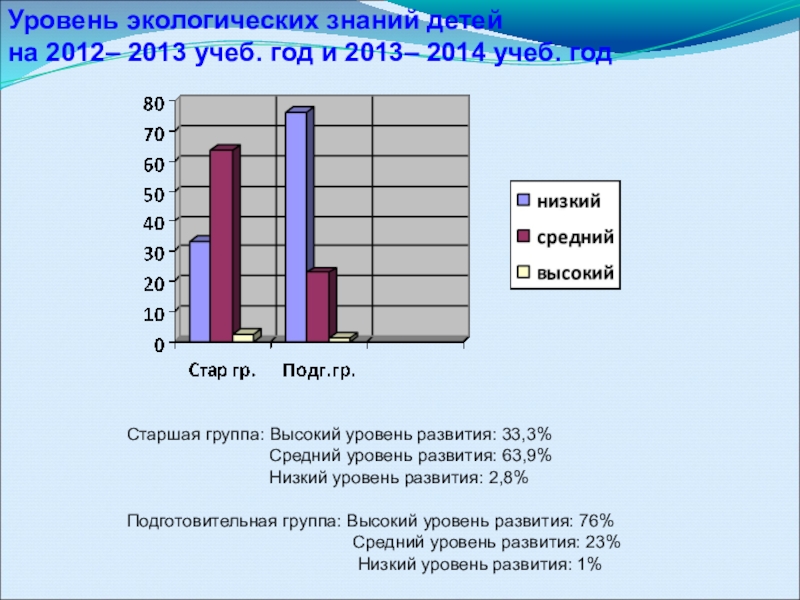 Уровень экологических знаний детей
на 2012– 2013 учеб. год и 2013– 2014 учеб. год

80
70
60
50
40
30
20
10
0

Стар гр.
Подг.гр.

низкий
средний
высокий

Старшая группа: Высокий уровень развития: 33,3%
Средний уровень развития: 63,9%
Низкий уровень развития: 2,8%

Подготовительная группа: Высокий уровень развития: 76%
Средний уровень развития: 23%
Низкий уровень развития: 1%